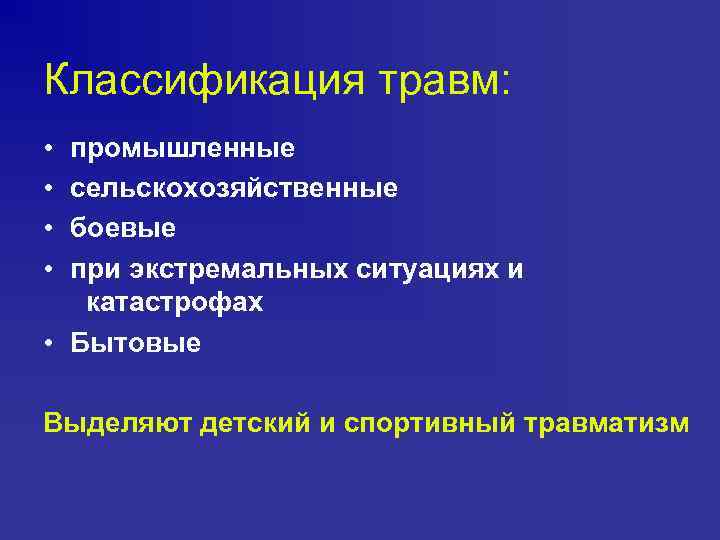 Классификация травм:

• промышленные
• сельскохозяйственные
• боевые
• при экстремальных ситуациях и катастрофах
• Бытовые

Выделяют детский и спортивный травматизм